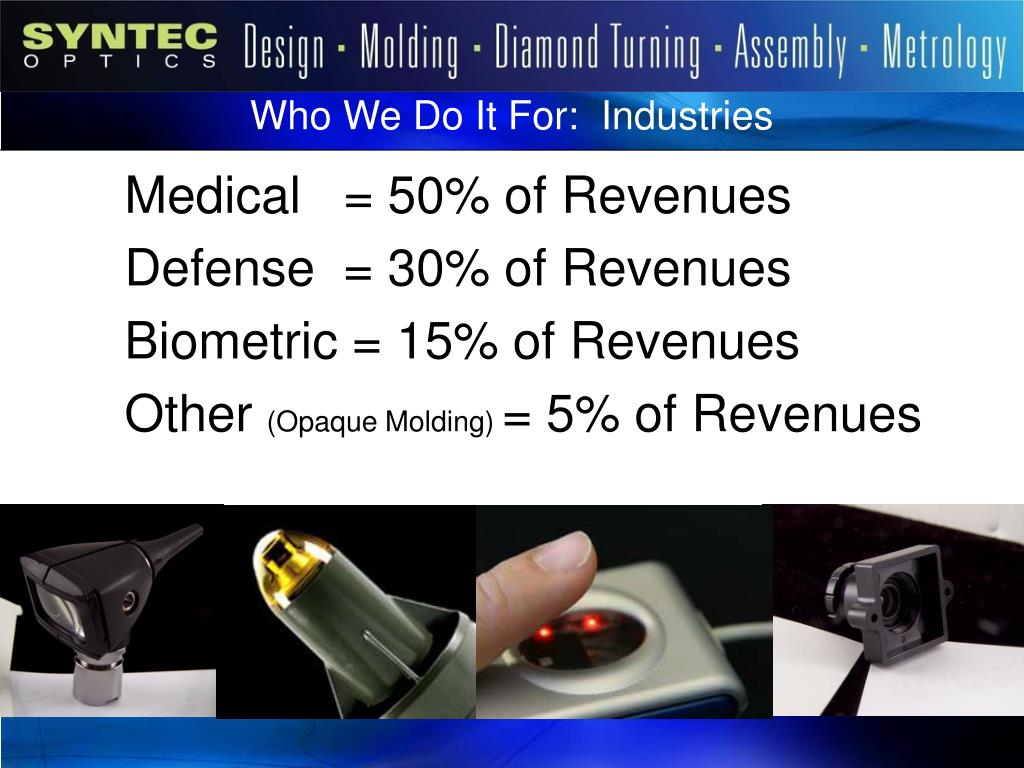 SYNTEC
OPTICS
Design - Molding - Diamond Turning - Assembly - Metrology

Who We Do It For: Industries

Medical = 50% of Revenues
Defense = 30% of Revenues
Biometric = 15% of Revenues
Other (Opaque Molding) = 5% of Revenues